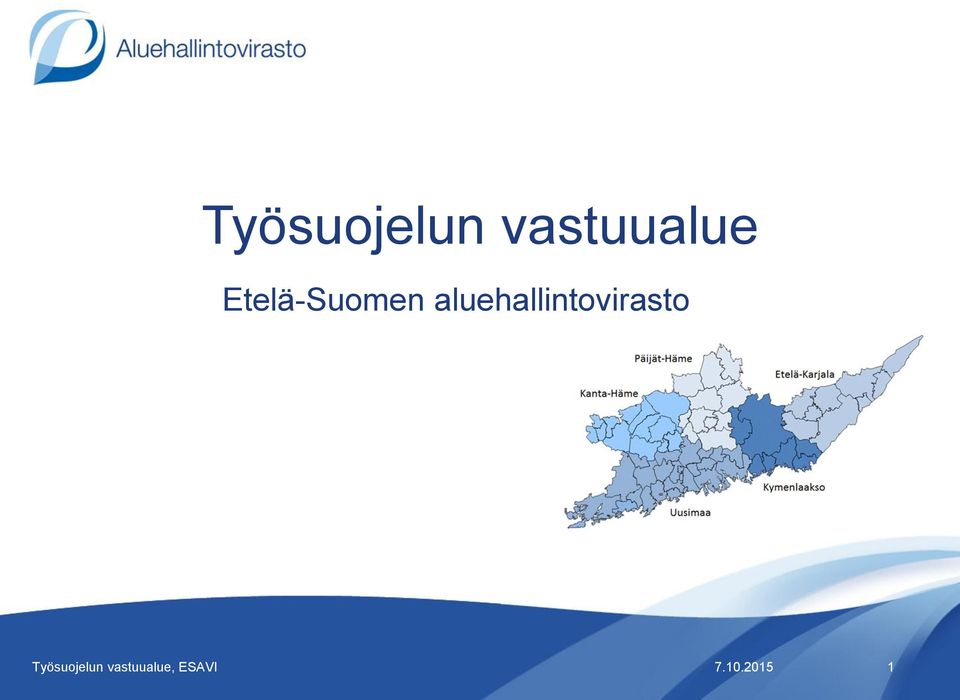 Aluehallintovirasto

Työsuojelun vastuualue

Etelä-Suomen aluehallintovirasto

Päijät-Häme

Etelä-Karjala

Kanta-Häme

Kymenlaakso

Uusimaa

Työsuojelun vastuualue, ESAVI

7.10.2015

1